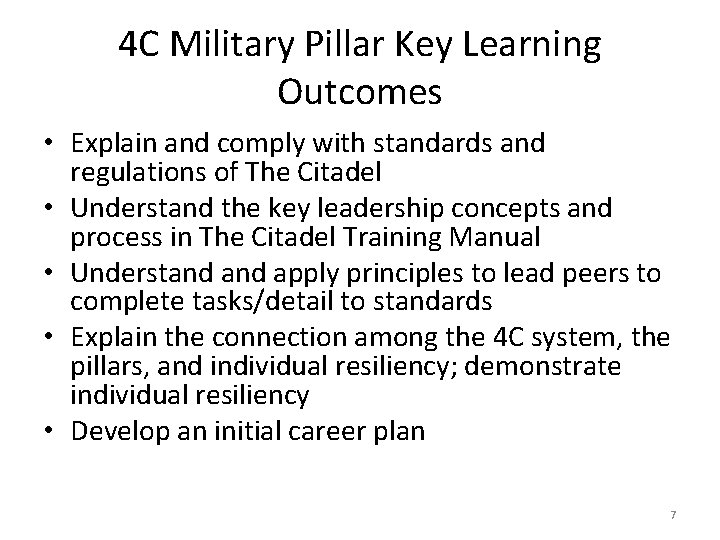 4C Military Pillar Key Learning Outcomes

• Explain and comply with standards and regulations of The Citadel
• Understand the key leadership concepts and process in The Citadel Training Manual
• Understand and apply principles to lead peers to complete tasks/detail to standards
• Explain the connection among the 4C system, the pillars, and individual resiliency; demonstrate individual resiliency
• Develop an initial career plan

7